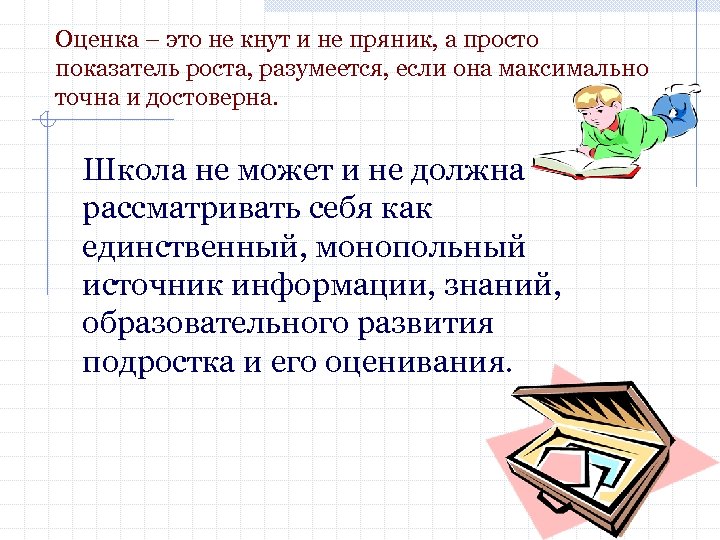 Оценка – это не кнут и не пряник, а просто показатель роста, разумеется, если она максимально точна и достоверна.

Школа не может и не должна рассматривать себя как единственный, монопольный источник информации, знаний, образовательного развития подростка и его оценивания.